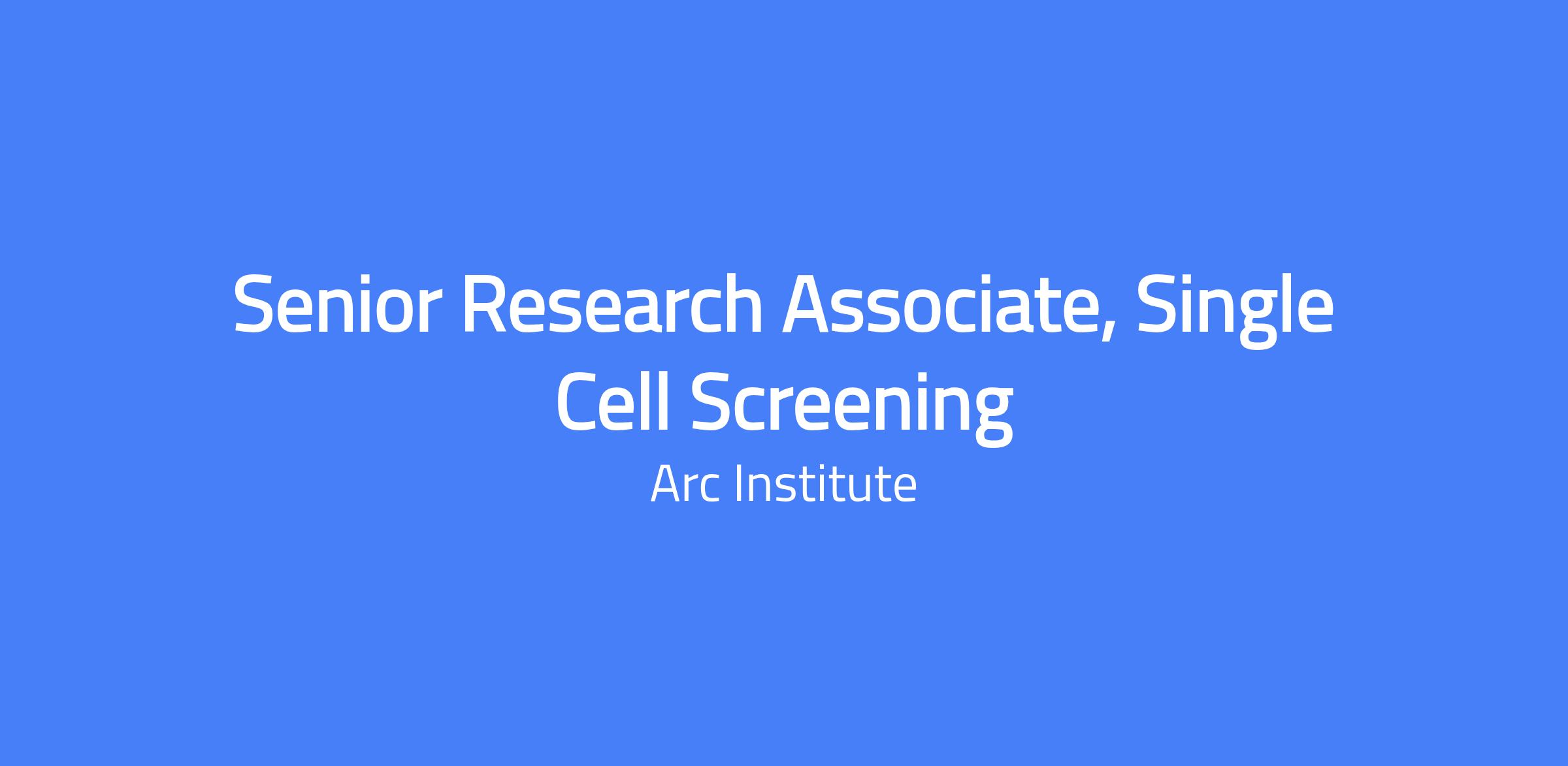 Senior Research Associate, Single Cell Screening

Arc Institute